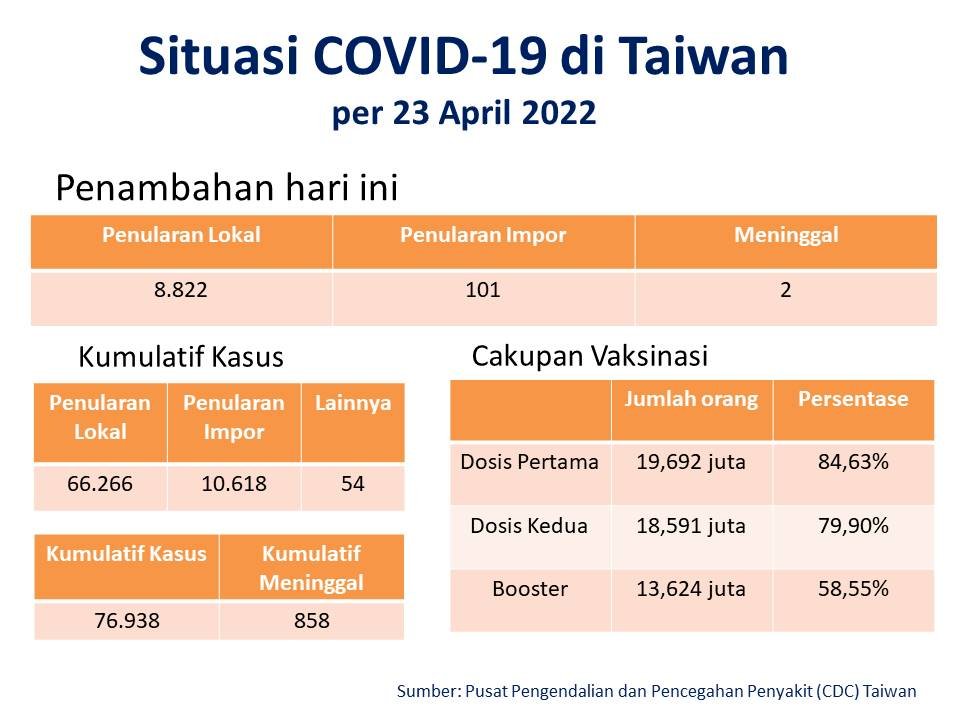 Situasi COVID-19 di Taiwan
per 23 April 2022

Penambahan hari ini

| Penularan Lokal | Penularan Impor | Meninggal |
|---|---|---|
| 8.822 | 101 | 2 |

Kumulatif Kasus

| Penularan Lokal | Penularan Impor | Lainnya |
|---|---|---|
| 66.266 | 10.618 | 54 |

| Kumulatif Kasus | Kumulatif Meninggal |
|---|---|
| 76.938 | 858 |

Cakupan Vaksinasi

| | Jumlah orang | Persentase |
|---|---|---|
| Dosis Pertama | 19,692 juta | 84,63% |
| Dosis Kedua | 18,591 juta | 79,90% |
| Booster | 13,624 juta | 58,55% |

Sumber: Pusat Pengendalian dan Pencegahan Penyakit (CDC) Taiwan